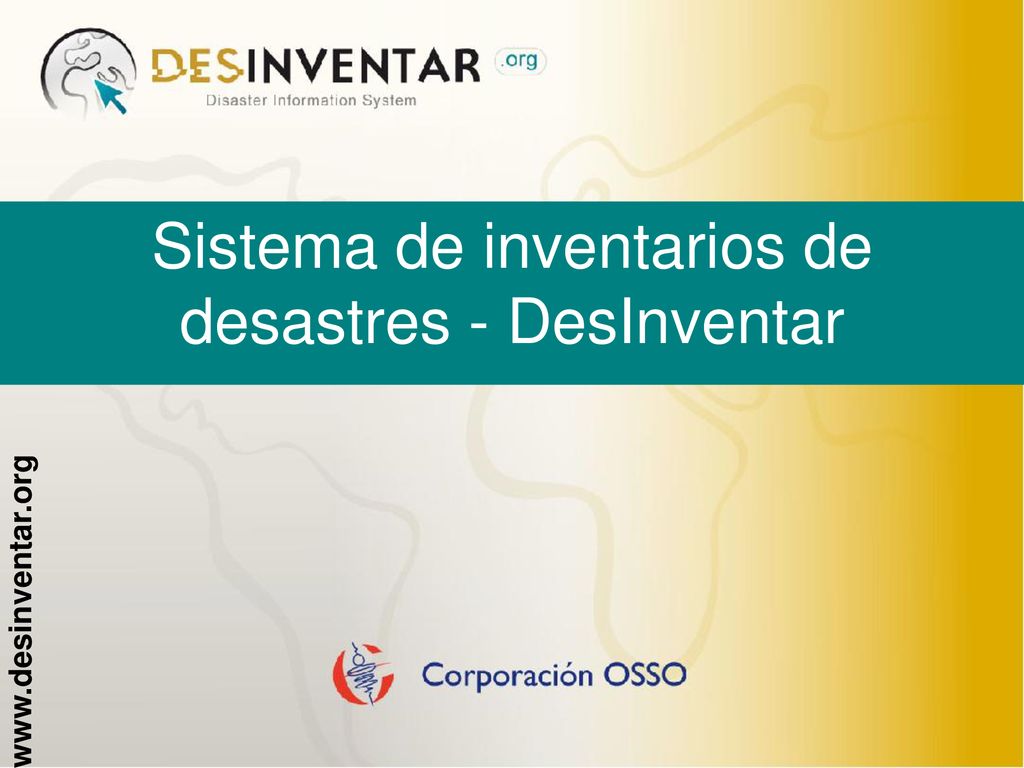 DESINVENTAR .org
Disaster Information System

Sistema de inventarios de desastres - DesInventar

www.desinventar.org

Corporación OSSO